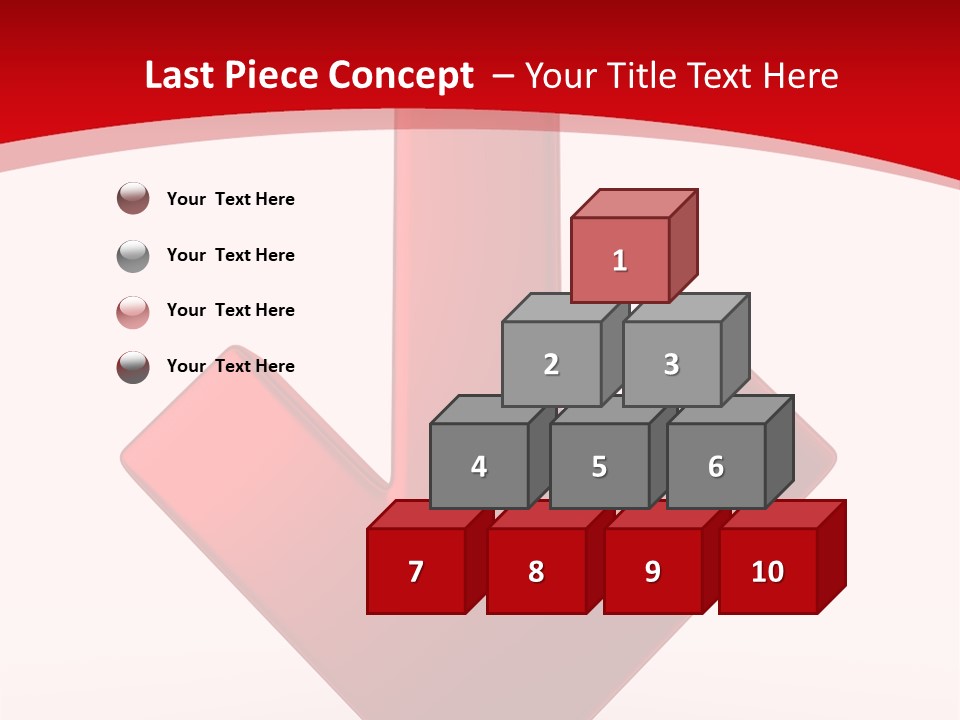 Last Piece Concept – Your Title Text Here

Your Text Here

Your Text Here

Your Text Here

Your Text Here

1

2

3

4

5

6

7

8

9

10